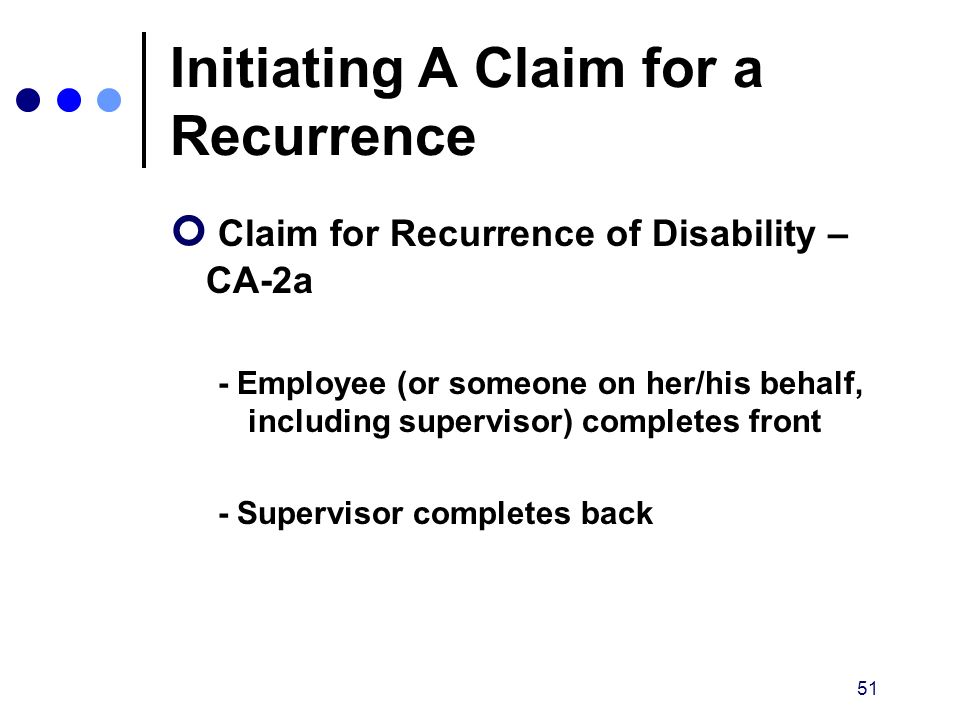 Initiating A Claim for a Recurrence

Claim for Recurrence of Disability – CA-2a

- Employee (or someone on her/his behalf, including supervisor) completes front

- Supervisor completes back

51